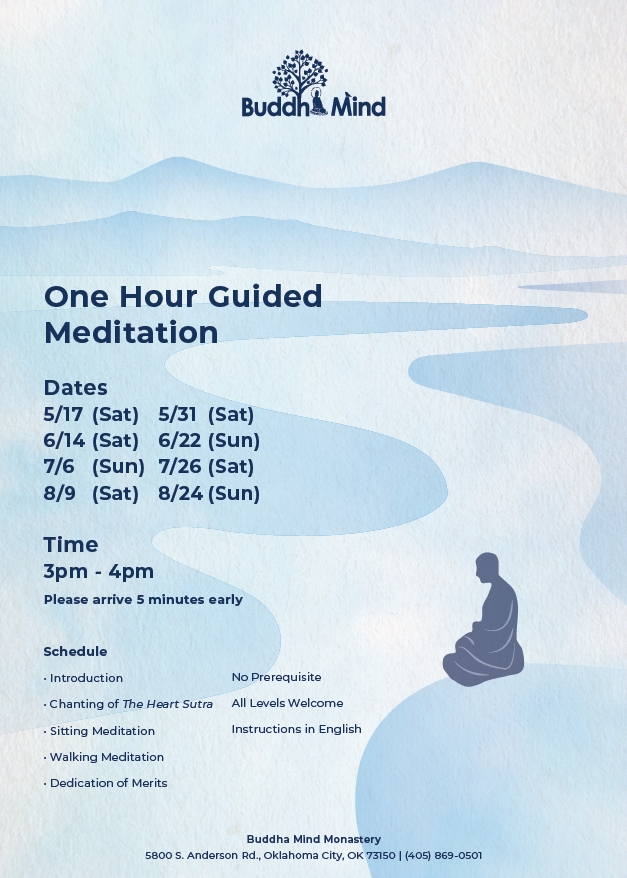 Buddha Mind

One Hour Guided Meditation

Dates
5/17 (Sat) 5/31 (Sat)
6/14 (Sat) 6/22 (Sun)
7/6 (Sun) 7/26 (Sat)
8/9 (Sat) 8/24 (Sun)

Time
3pm - 4pm
Please arrive 5 minutes early

Schedule
· Introduction
· Chanting of The Heart Sutra
· Sitting Meditation
· Walking Meditation
· Dedication of Merits

No Prerequisite
All Levels Welcome
Instructions in English

Buddha Mind Monastery
5800 S. Anderson Rd., Oklahoma City, OK 73150 | (405) 869-0501